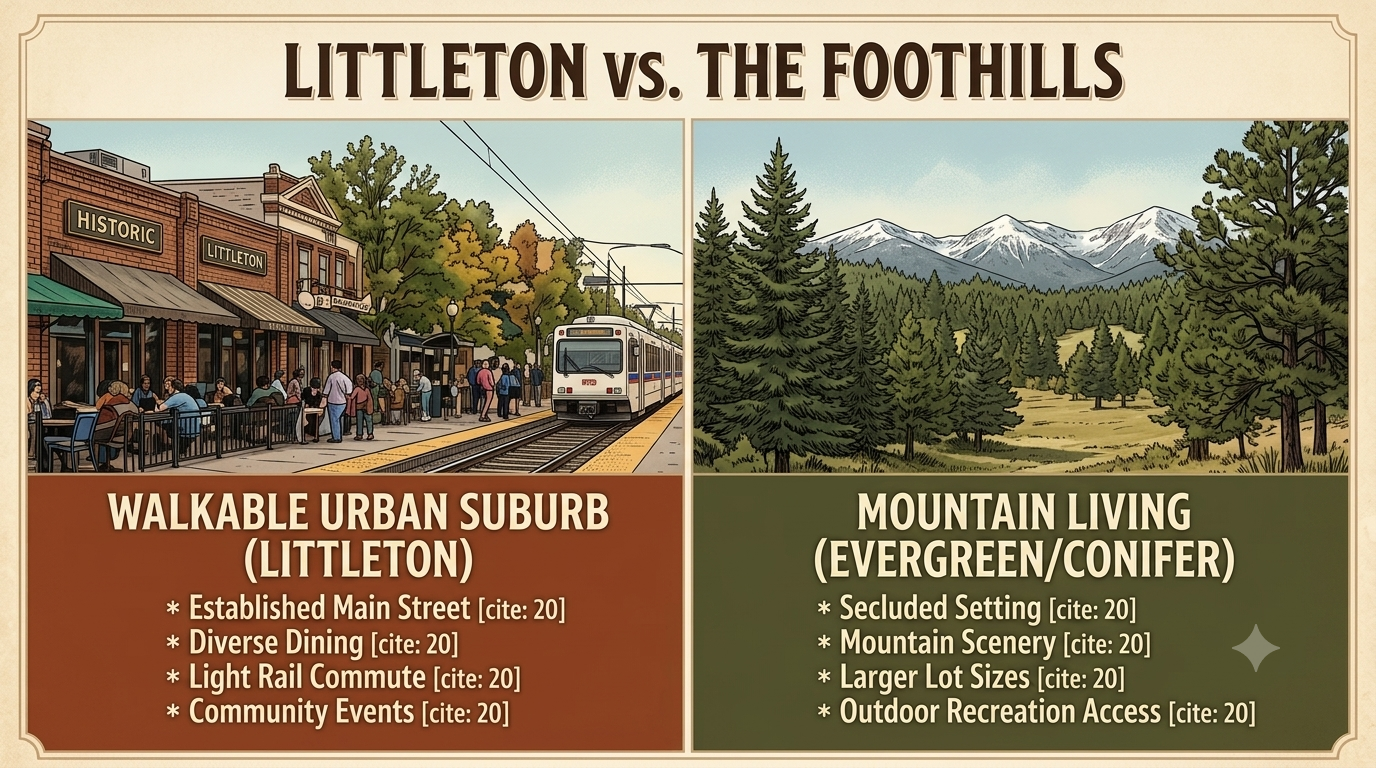 LITTLETON vs. THE FOOTHILLS

HISTORIC

LITTLETON

WALKABLE URBAN SUBURB (LITTLETON)

* Established Main Street [cite: 20]
* Diverse Dining [cite: 20]
* Light Rail Commute [cite: 20]
* Community Events [cite: 20]

MOUNTAIN LIVING (EVERGREEN/CONIFER)

* Secluded Setting [cite: 20]
* Mountain Scenery [cite: 20]
* Larger Lot Sizes [cite: 20]
* Outdoor Recreation Access [cite: 20]